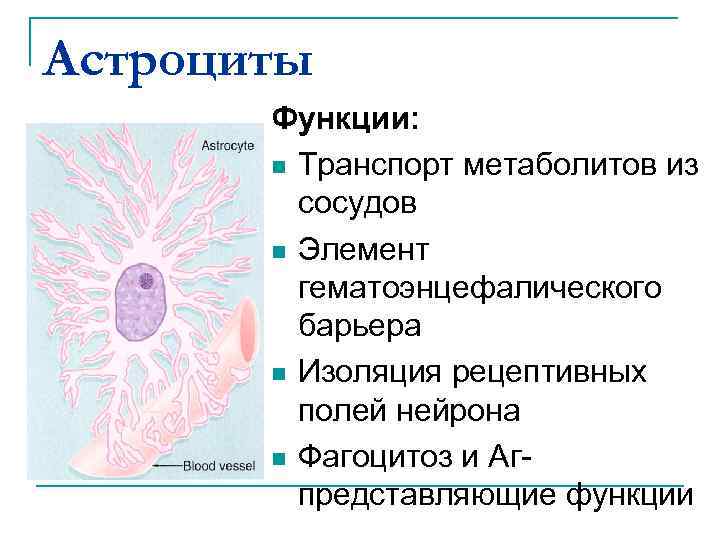 Астроциты

Astrocyte

Blood vessel

Функции:

Транспорт метаболитов из сосудов

Элемент гематоэнцефалического барьера

Изоляция рецептивных полей нейрона

Фагоцитоз и Аг-представляющие функции